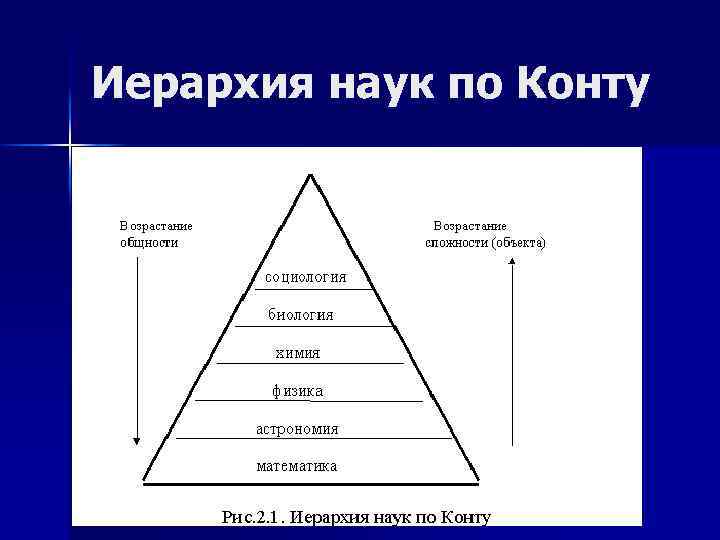 Иерархия наук по Конту

Возрастание общности

Возрастание сложности (объекта)

социология

биология

химия

физика

астрономия

математика

Рис.2.1. Иерархия наук по Конту